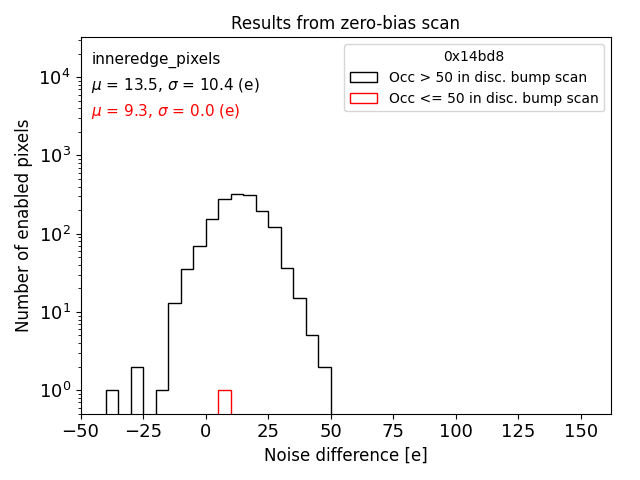 Results from zero-bias scan

inneredge_pixels
$\mu$ = 13.5, $\sigma$ = 10.4 (e)
$\mu$ = 9.3, $\sigma$ = 0.0 (e)

0x14bd8
Occ > 50 in disc. bump scan
Occ <= 50 in disc. bump scan

Number of enabled pixels

$10^4$
$10^3$
$10^2$
$10^1$
$10^0$

−50
−25
0
25
50
75
100
125
150

Noise difference [e]